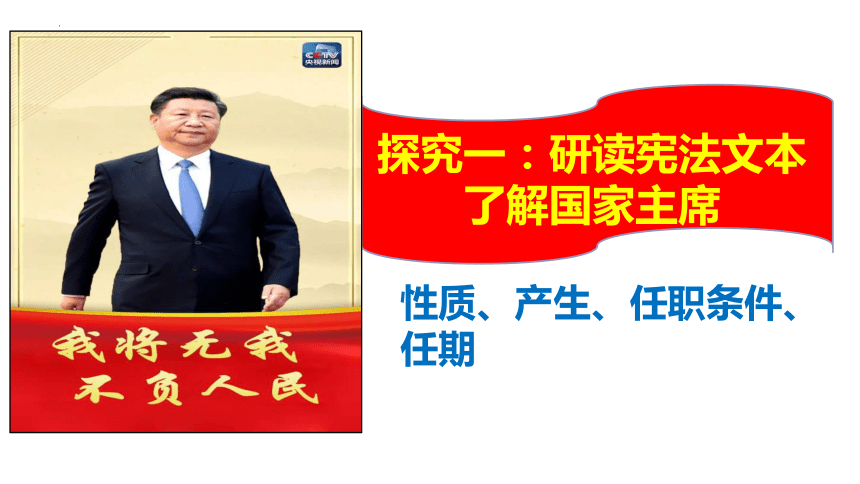 CCTV
央视新闻

我将无我
不负人民

探究一：研读宪法文本
了解国家主席

性质、产生、任职条件、任期